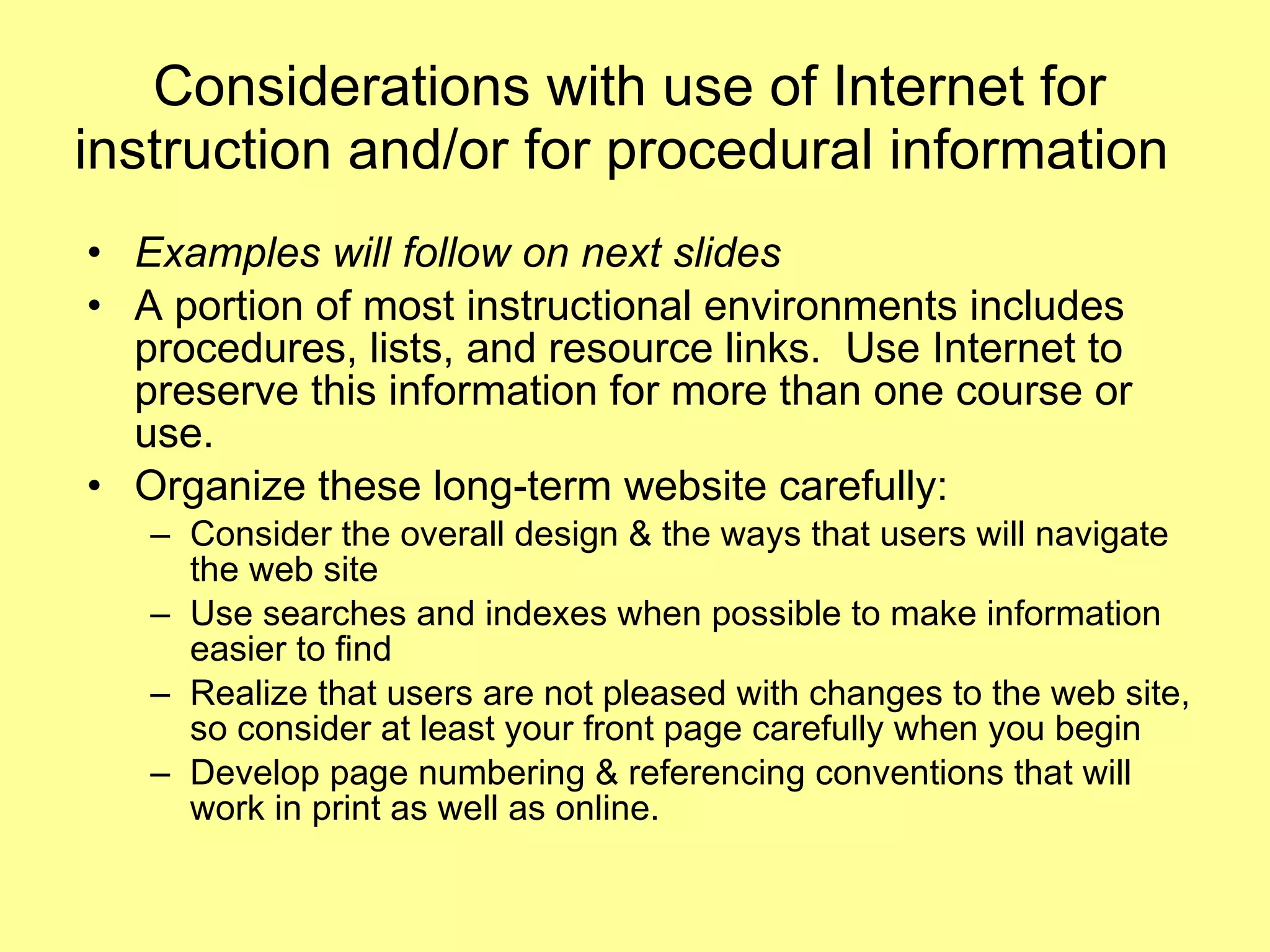 Considerations with use of Internet for instruction and/or for procedural information

• Examples will follow on next slides
• A portion of most instructional environments includes procedures, lists, and resource links. Use Internet to preserve this information for more than one course or use.
• Organize these long-term website carefully:
– Consider the overall design & the ways that users will navigate the web site
– Use searches and indexes when possible to make information easier to find
– Realize that users are not pleased with changes to the web site, so consider at least your front page carefully when you begin
– Develop page numbering & referencing conventions that will work in print as well as online.